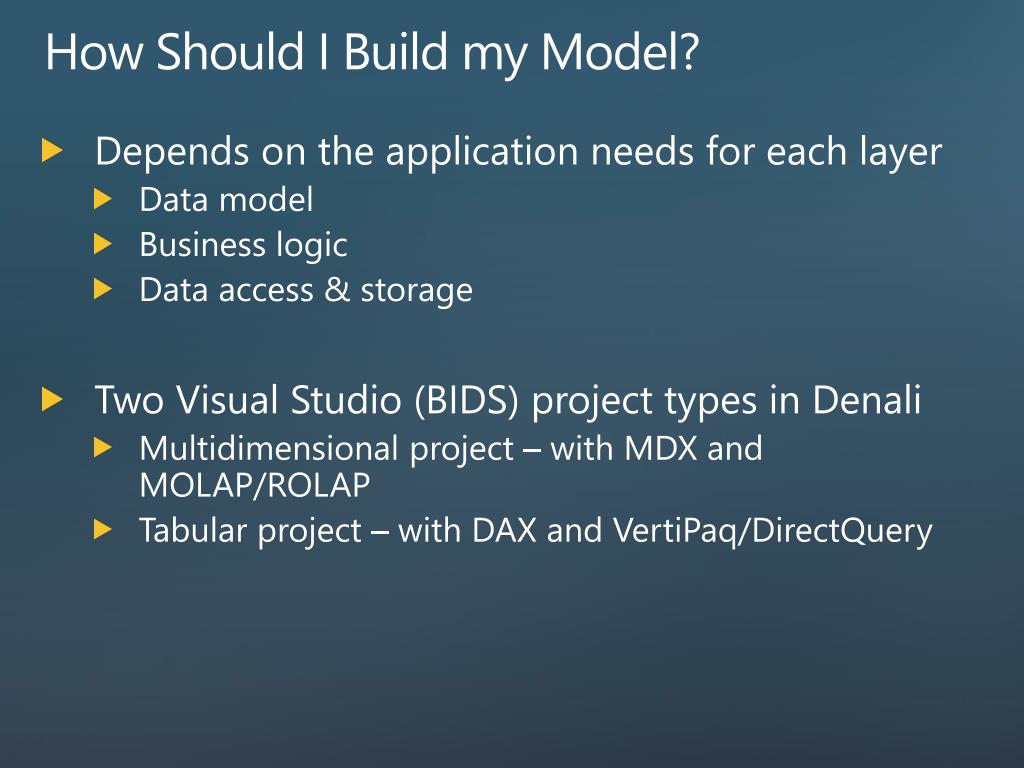 How Should I Build my Model?

Depends on the application needs for each layer
Data model
Business logic
Data access & storage

Two Visual Studio (BIDS) project types in Denali
Multidimensional project – with MDX and MOLAP/ROLAP
Tabular project – with DAX and VertiPaq/DirectQuery